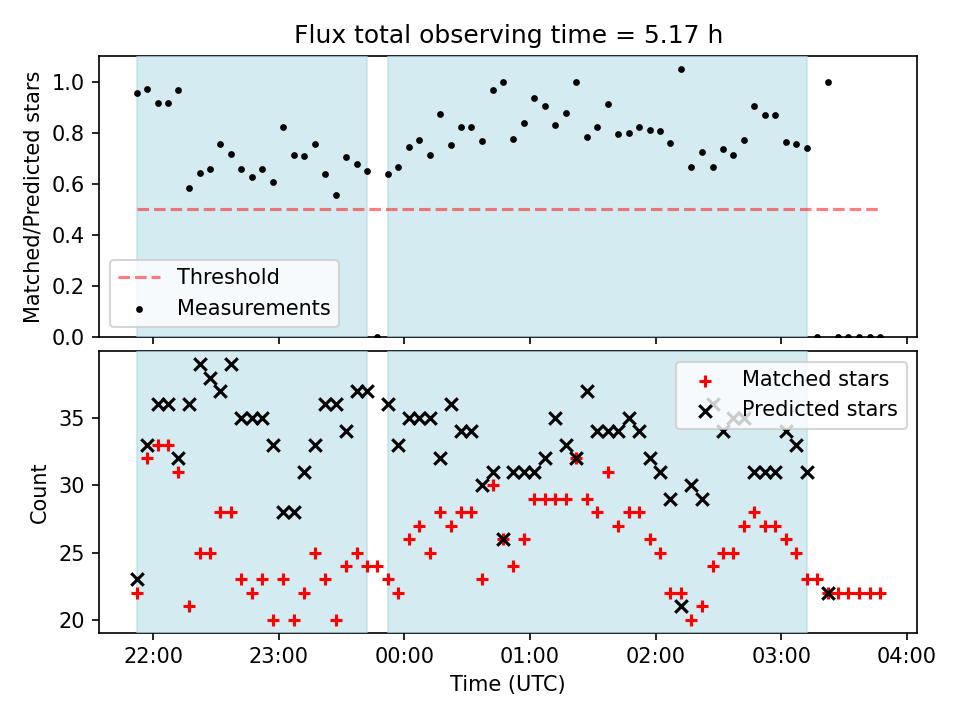 Flux total observing time = 5.17 h

Matched/Predicted stars

1.0
0.8
0.6
0.4
0.2
0.0

Threshold
Measurements

Count

35
30
25
20

Matched stars
Predicted stars

22:00
23:00
00:00
01:00
02:00
03:00
04:00

Time (UTC)